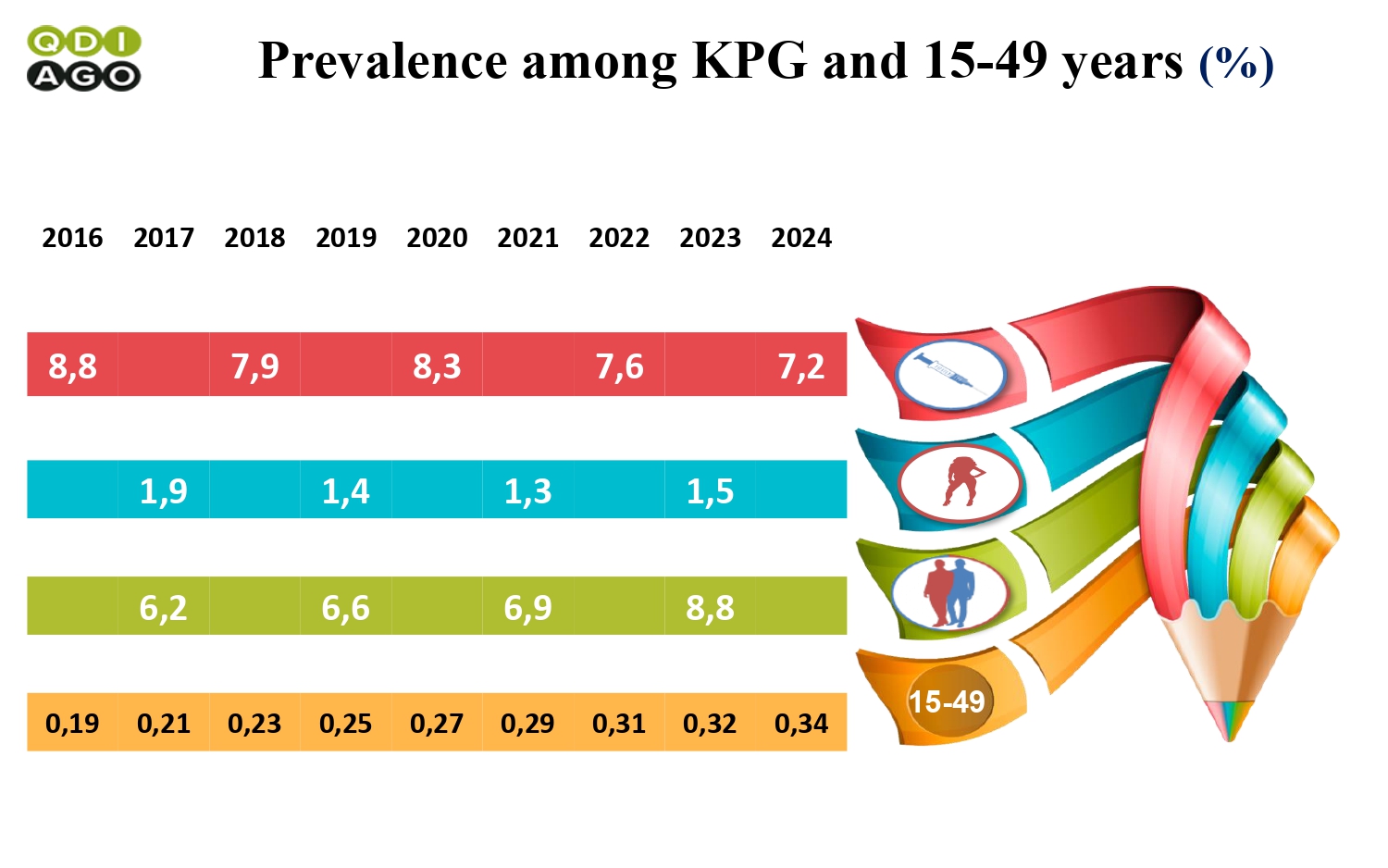 QDI AGO

Prevalence among KPG and 15-49 years (%)

| 2016 | 2017 | 2018 | 2019 | 2020 | 2021 | 2022 | 2023 | 2024 |
|---|---|---|---|---|---|---|---|---|
| 8,8 | | 7,9 | | 8,3 | | 7,6 | | 7,2 |
| | 1,9 | | 1,4 | | 1,3 | | 1,5 | |
| | 6,2 | | 6,6 | | 6,9 | | 8,8 | |
| 0,19 | 0,21 | 0,23 | 0,25 | 0,27 | 0,29 | 0,31 | 0,32 | 0,34 |

15-49